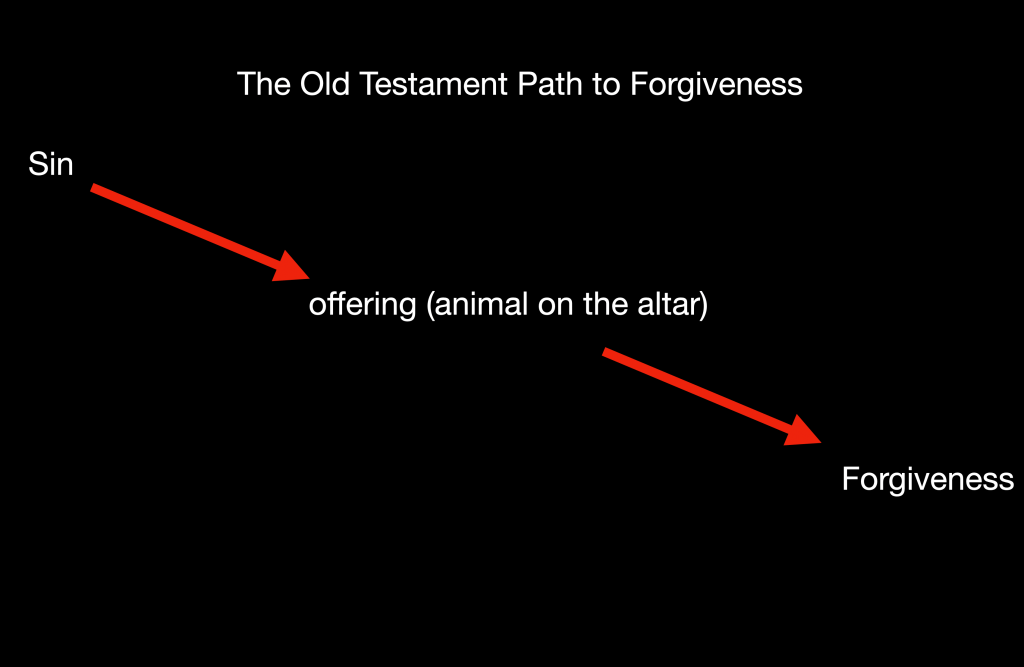 The Old Testament Path to Forgiveness

Sin

offering (animal on the altar)

Forgiveness